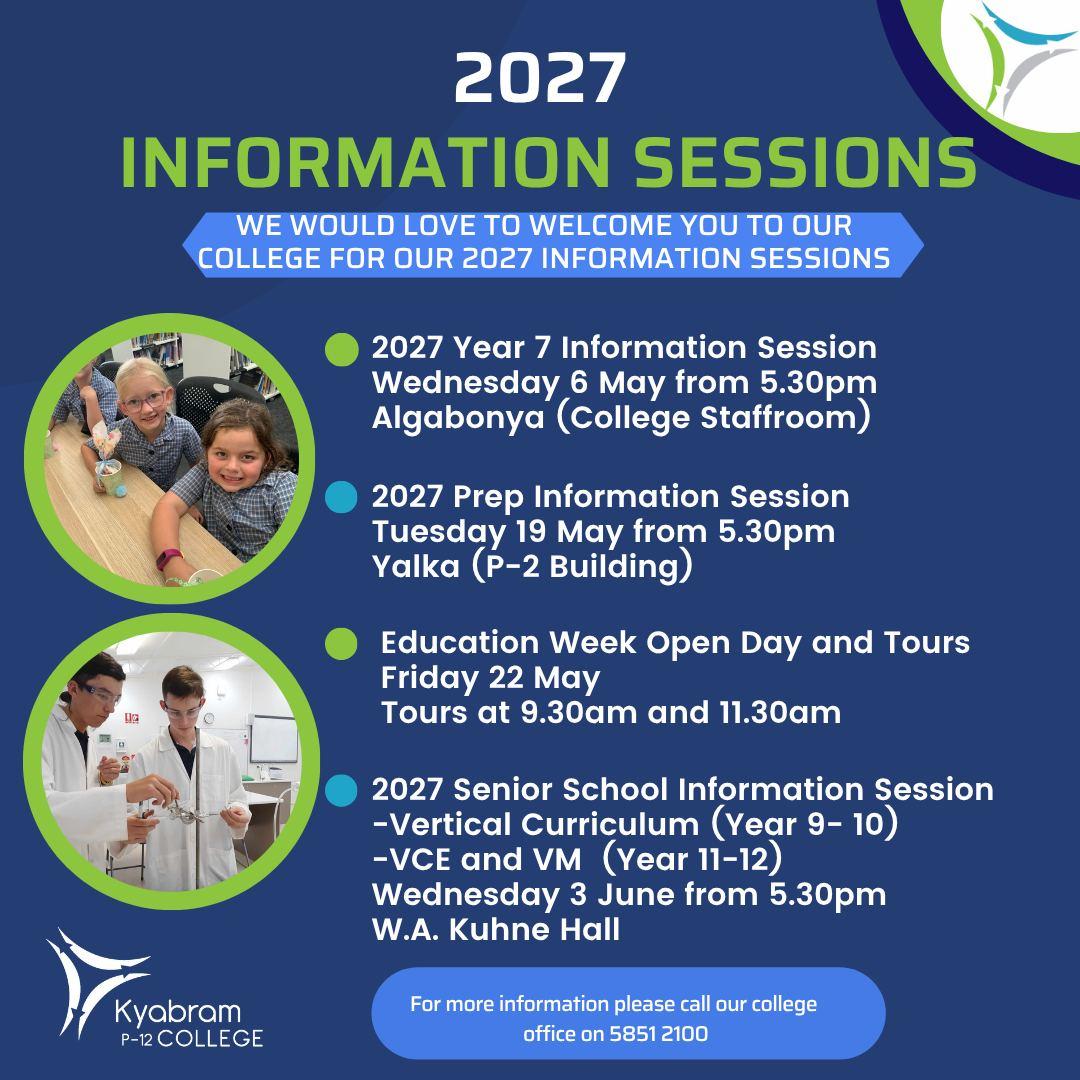 2027
INFORMATION SESSIONS

WE WOULD LOVE TO WELCOME YOU TO OUR COLLEGE FOR OUR 2027 INFORMATION SESSIONS

2027 Year 7 Information Session
Wednesday 6 May from 5.30pm
Algabonya (College Staffroom)

2027 Prep Information Session
Tuesday 19 May from 5.30pm
Yalka (P-2 Building)

Education Week Open Day and Tours
Friday 22 May
Tours at 9.30am and 11.30am

2027 Senior School Information Session
-Vertical Curriculum (Year 9- 10)
-VCE and VM (Year 11-12)
Wednesday 3 June from 5.30pm
W.A. Kuhne Hall

Kyabram P-12 COLLEGE

For more information please call our college office on 5851 2100